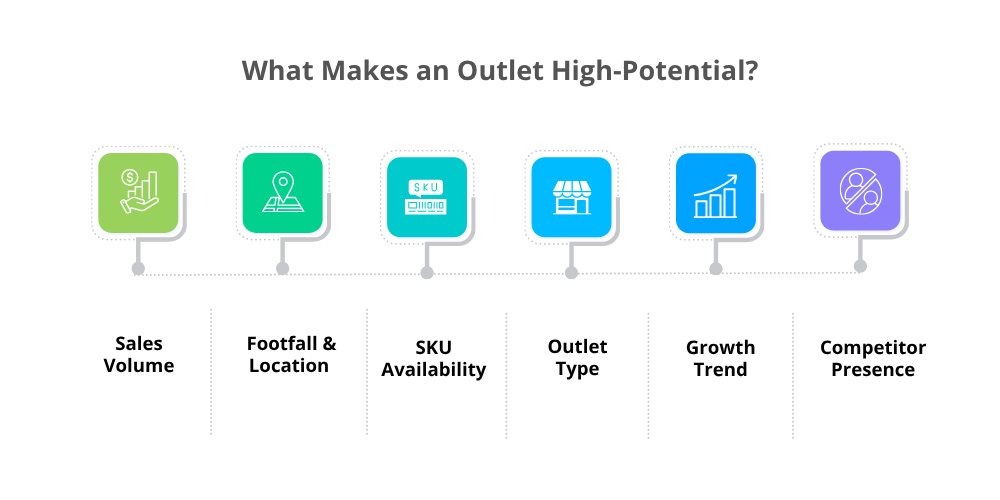 What Makes an Outlet High-Potential?

SKU

Sales Volume

Footfall & Location

SKU Availability

Outlet Type

Growth Trend

Competitor Presence